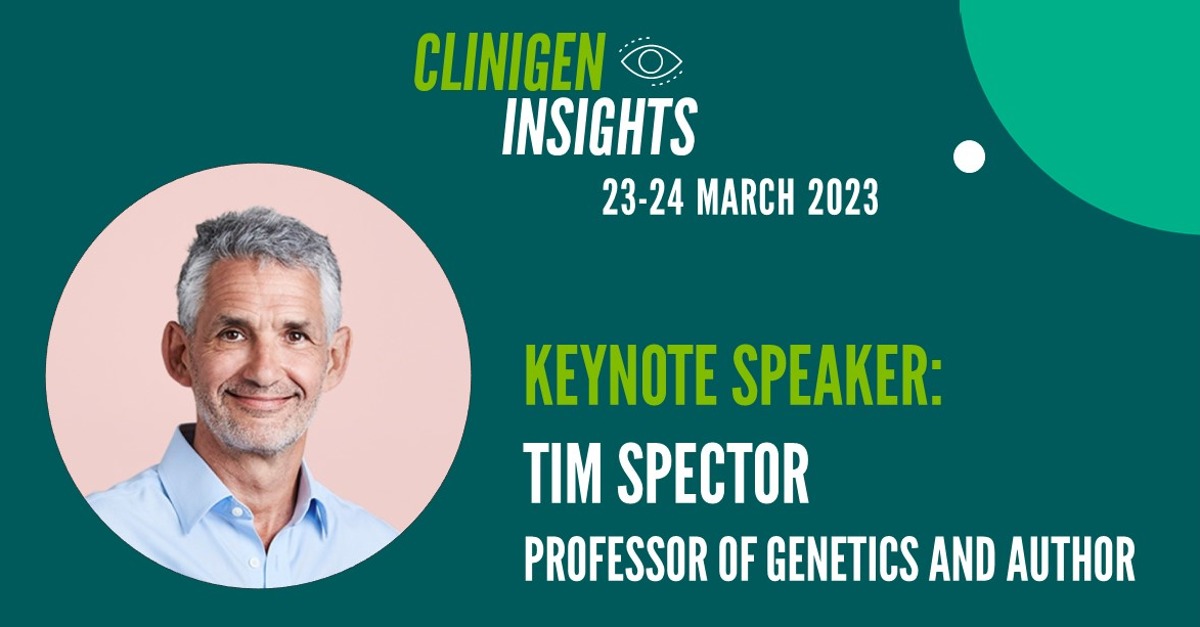 CLINIGEN
INSIGHTS
23-24 MARCH 2023

KEYNOTE SPEAKER:
TIM SPECTOR
PROFESSOR OF GENETICS AND AUTHOR